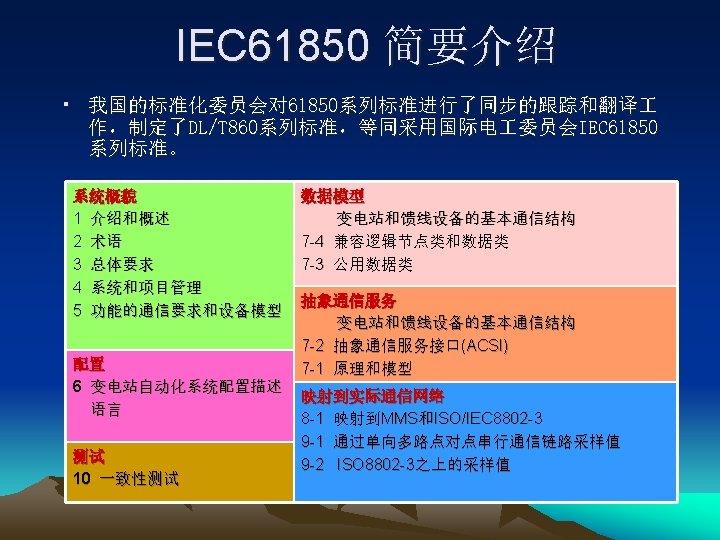 IEC61850 简要介绍

▪ 我国的标准化委员会对61850系列标准进行了同步的跟踪和翻译工作，制定了DL/T860系列标准，等同采用国际电工委员会IEC61850系列标准。

系统概貌
1 介绍和概述
2 术语
3 总体要求
4 系统和项目管理
5 功能的通信要求和设备模型

配置
6 变电站自动化系统配置描述语言

测试
10 一致性测试

数据模型
变电站和馈线设备的基本通信结构
7-4 兼容逻辑节点类和数据类
7-3 公用数据类

抽象通信服务
变电站和馈线设备的基本通信结构
7-2 抽象通信服务接口(ACSI)
7-1 原理和模型

映射到实际通信网络
8-1 映射到MMS和ISO/IEC8802-3
9-1 通过单向多路点对点串行通信链路采样值
9-2 ISO8802-3之上的采样值